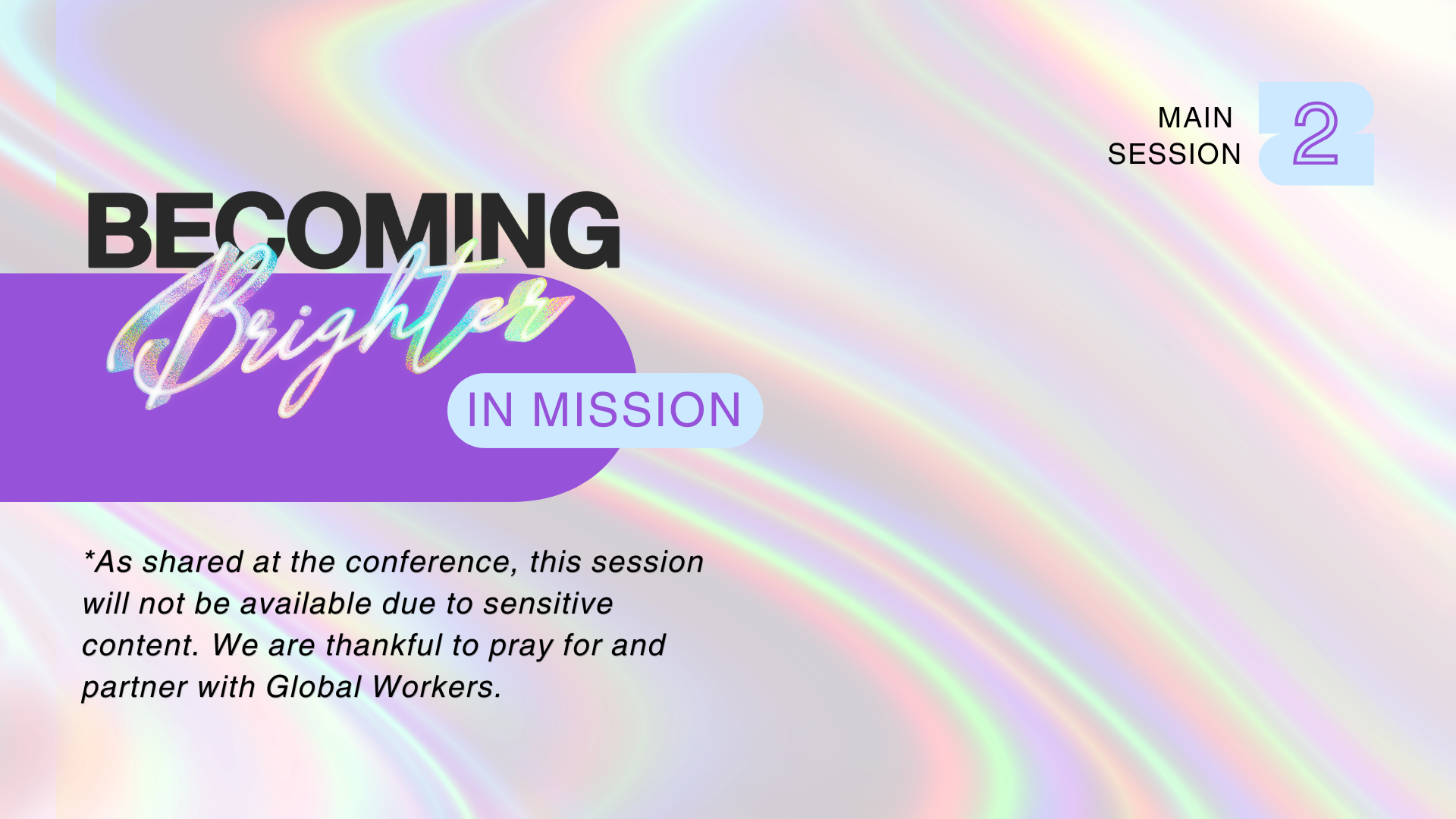 MAIN SESSION 2

BECOMING
Brighter
IN MISSION

*As shared at the conference, this session will not be available due to sensitive content. We are thankful to pray for and partner with Global Workers.